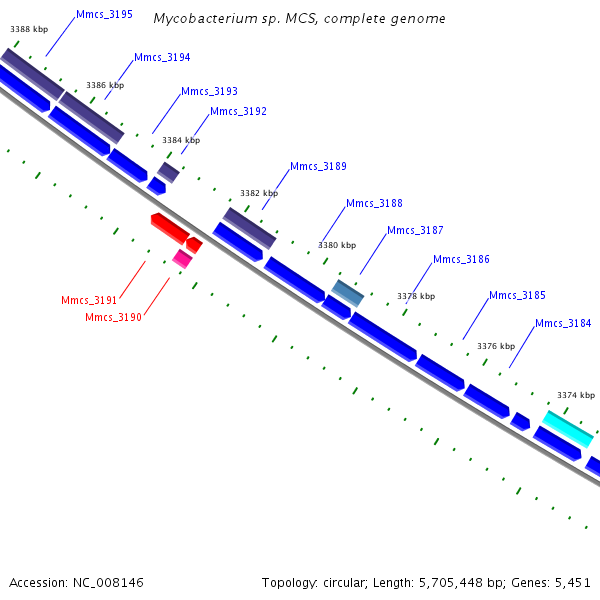 Mycobacterium sp. MCS, complete genome

3388 kbp
Mmcs_3195
Mmcs_3194
3386 kbp
Mmcs_3193
Mmcs_3192
3384 kbp
Mmcs_3189
3382 kbp
Mmcs_3188
Mmcs_3187
3380 kbp
Mmcs_3186
3378 kbp
Mmcs_3185
Mmcs_3184
3376 kbp
3374 kbp
Mmcs_3191
Mmcs_3190

Accession: NC_008146
Topology: circular; Length: 5,705,448 bp; Genes: 5,451